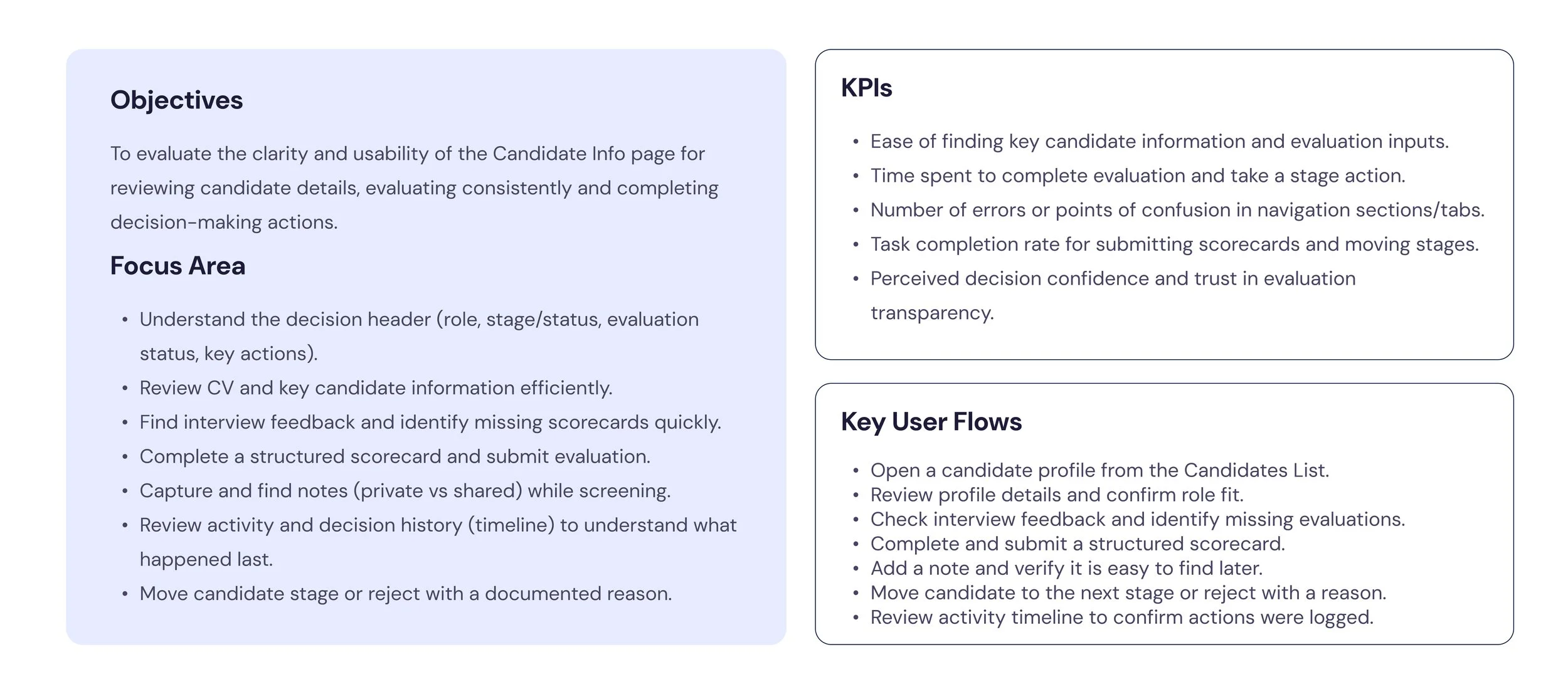 Objectives

To evaluate the clarity and usability of the Candidate Info page for reviewing candidate details, evaluating consistently and completing decision-making actions.

Focus Area

• Understand the decision header (role, stage/status, evaluation status, key actions).
• Review CV and key candidate information efficiently.
• Find interview feedback and identify missing scorecards quickly.
• Complete a structured scorecard and submit evaluation.
• Capture and find notes (private vs shared) while screening.
• Review activity and decision history (timeline) to understand what happened last.
• Move candidate stage or reject with a documented reason.

KPIs

• Ease of finding key candidate information and evaluation inputs.
• Time spent to complete evaluation and take a stage action.
• Number of errors or points of confusion in navigation sections/tabs.
• Task completion rate for submitting scorecards and moving stages.
• Perceived decision confidence and trust in evaluation transparency.

Key User Flows

• Open a candidate profile from the Candidates List.
• Review profile details and confirm role fit.
• Check interview feedback and identify missing evaluations.
• Complete and submit a structured scorecard.
• Add a note and verify it is easy to find later.
• Move candidate to the next stage or reject with a reason.
• Review activity timeline to confirm actions were logged.